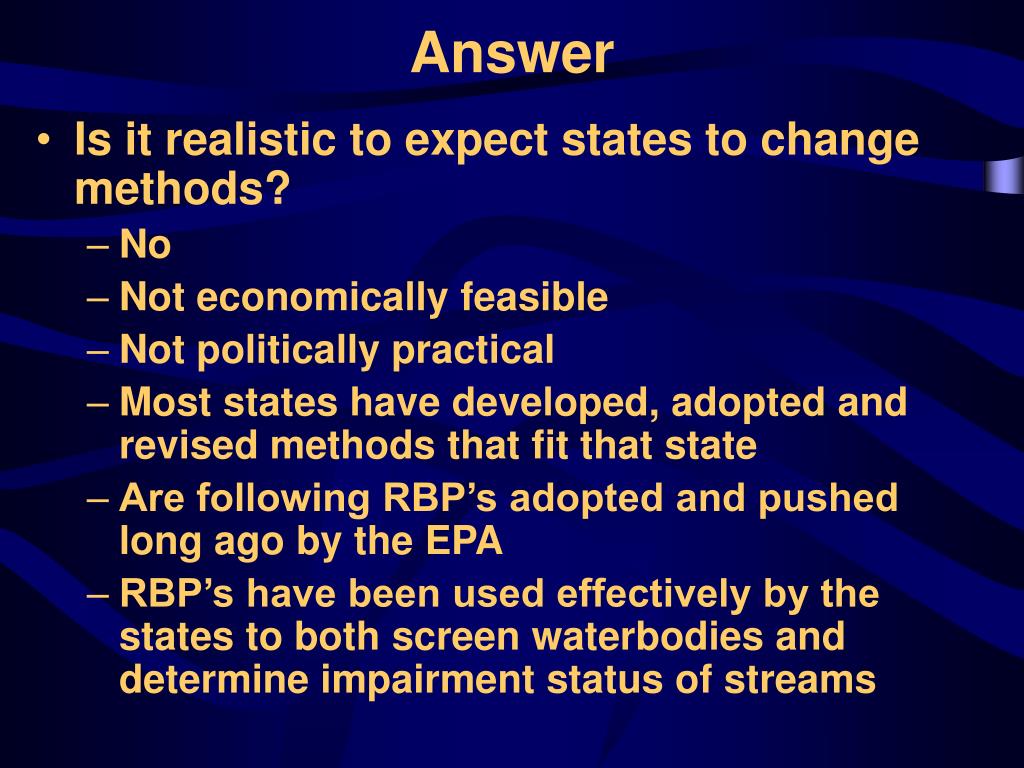 Answer

• Is it realistic to expect states to change methods?
– No
– Not economically feasible
– Not politically practical
– Most states have developed, adopted and revised methods that fit that state
– Are following RBP’s adopted and pushed long ago by the EPA
– RBP’s have been used effectively by the states to both screen waterbodies and determine impairment status of streams